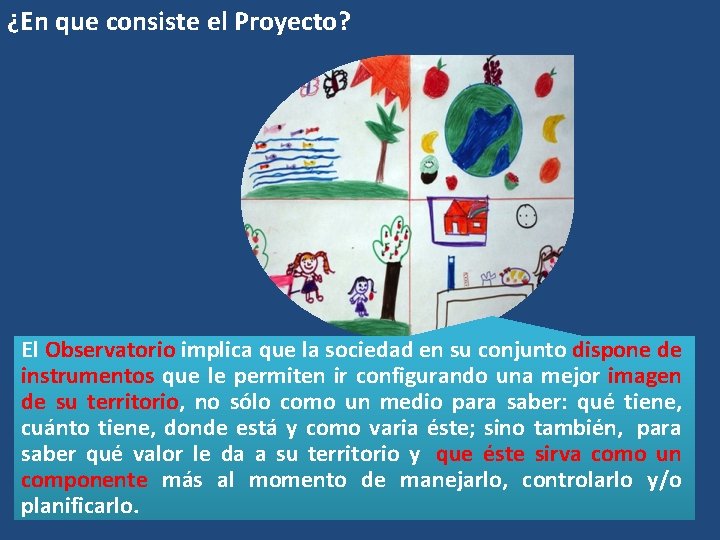 ¿En que consiste el Proyecto?

El Observatorio implica que la sociedad en su conjunto dispone de instrumentos que le permiten ir configurando una mejor imagen de su territorio, no sólo como un medio para saber: qué tiene, cuánto tiene, donde está y como varia éste; sino también, para saber qué valor le da a su territorio y que éste sirva como un componente más al momento de manejarlo, controlarlo y/o planificarlo.